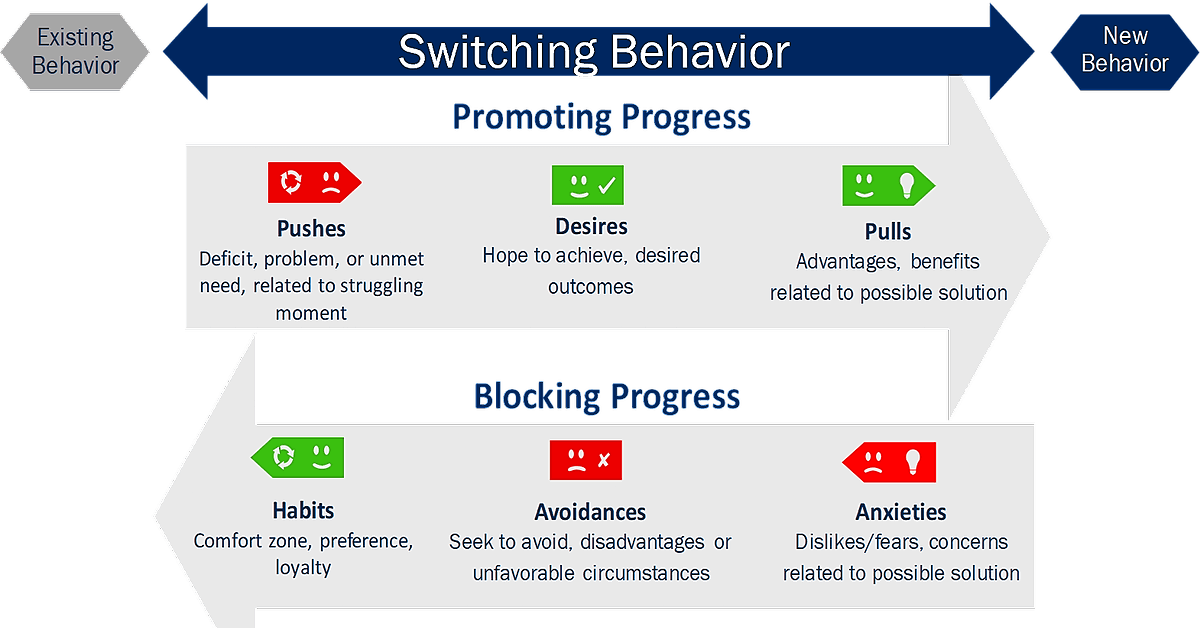 Existing Behavior

Switching Behavior

New Behavior

Promoting Progress

Pushes
Deficit, problem, or unmet need, related to struggling moment

Desires
Hope to achieve, desired outcomes

Pulls
Advantages, benefits related to possible solution

Blocking Progress

Habits
Comfort zone, preference, loyalty

Avoidances
Seek to avoid, disadvantages or unfavorable circumstances

Anxieties
Dislikes/fears, concerns related to possible solution